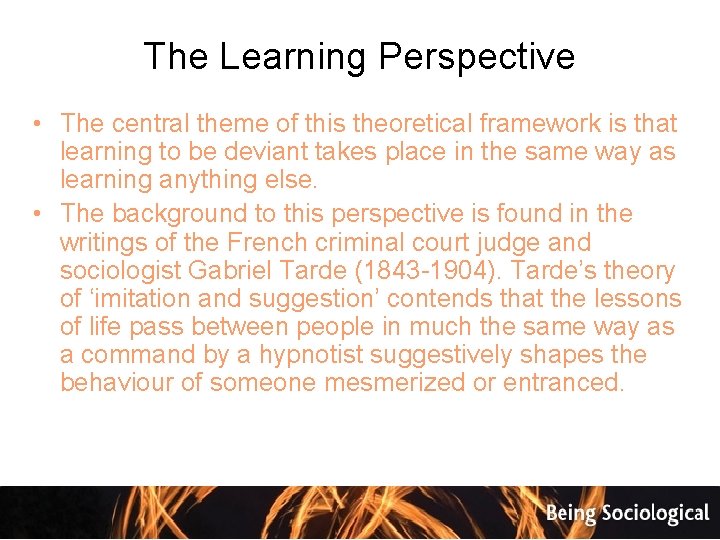 The Learning Perspective

• The central theme of this theoretical framework is that learning to be deviant takes place in the same way as learning anything else.

• The background to this perspective is found in the writings of the French criminal court judge and sociologist Gabriel Tarde (1843-1904). Tarde's theory of 'imitation and suggestion' contends that the lessons of life pass between people in much the same way as a command by a hypnotist suggestively shapes the behaviour of someone mesmerized or entranced.

Being Sociological